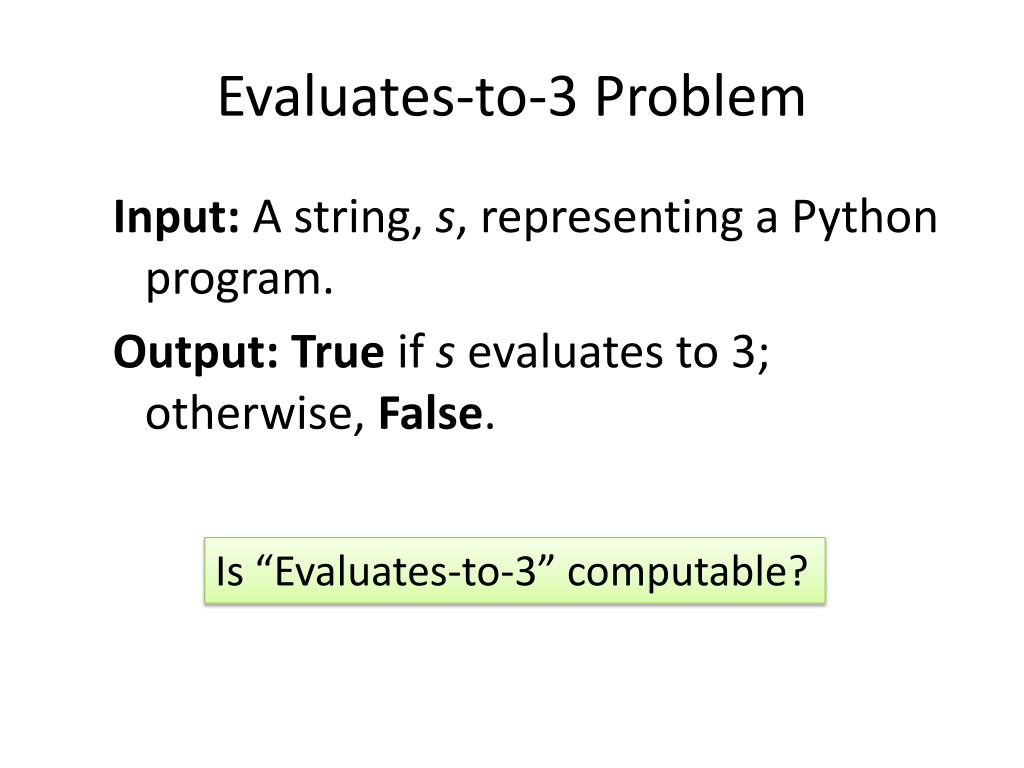 Evaluates-to-3 Problem

Input: A string, s, representing a Python program.

Output: True if s evaluates to 3; otherwise, False.

Is “Evaluates-to-3” computable?